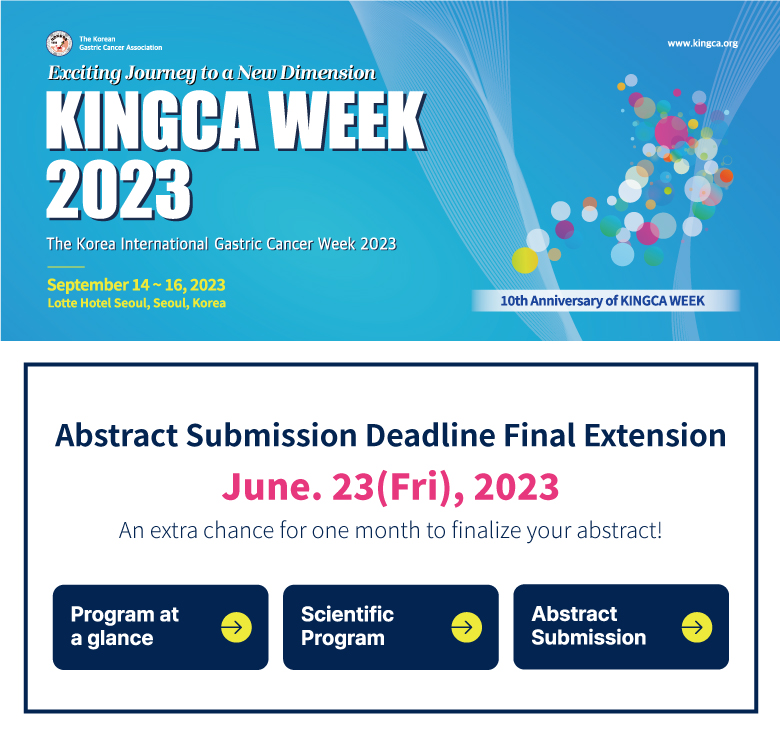 The Korean Gastric Cancer Association

www.kingca.org

Exciting Journey to a New Dimension

KINGCA WEEK 2023

The Korea International Gastric Cancer Week 2023

September 14 ~ 16, 2023
Lotte Hotel Seoul, Seoul, Korea

10th Anniversary of KINGCA WEEK

Abstract Submission Deadline Final Extension

June. 23(Fri), 2023

An extra chance for one month to finalize your abstract!

Program at a glance

Scientific Program

Abstract Submission